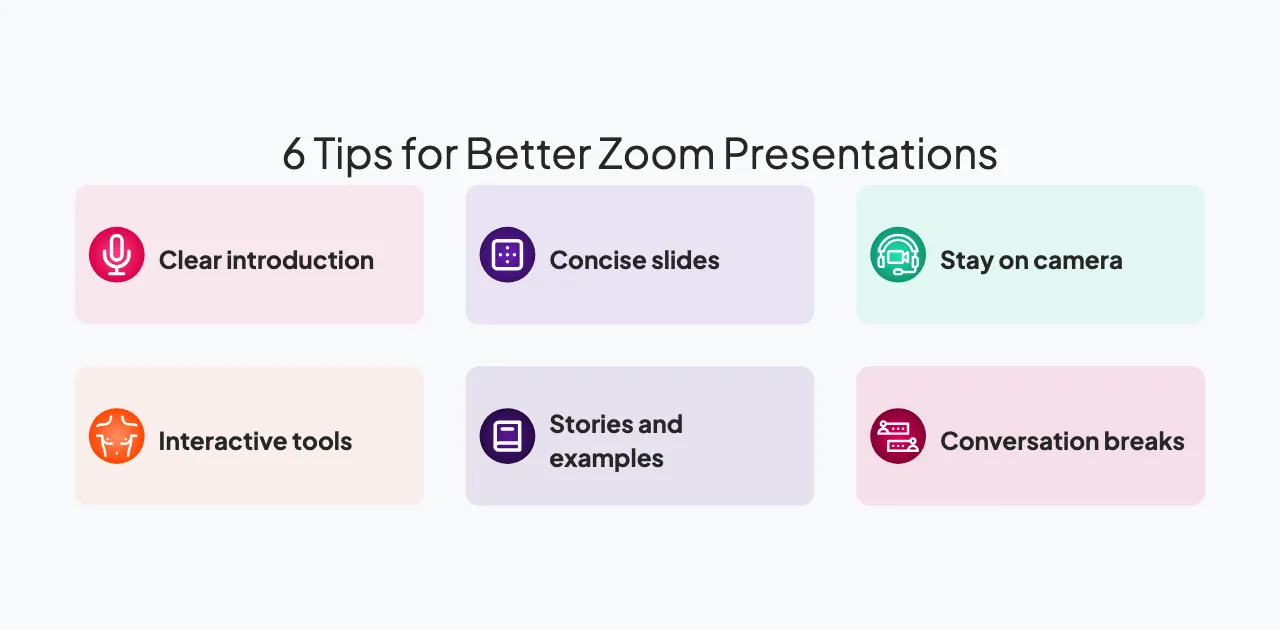 6 Tips for Better Zoom Presentations

Clear introduction

Concise slides

Stay on camera

Interactive tools

Stories and examples

Conversation breaks